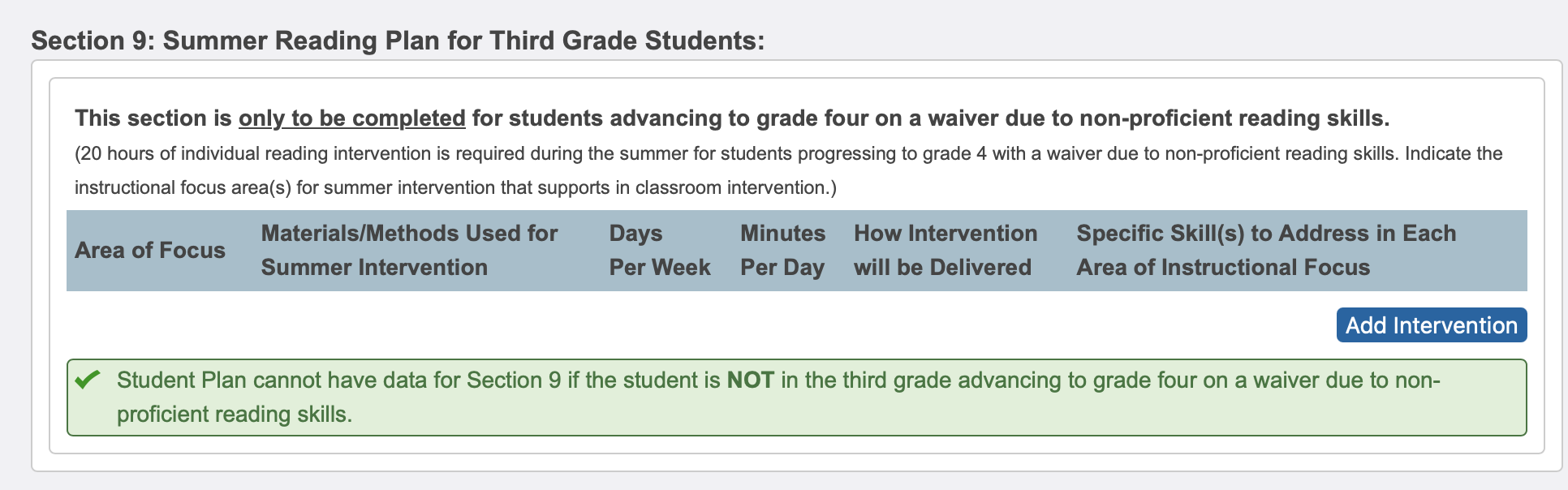 Section 9: Summer Reading Plan for Third Grade Students:

This section is only to be completed for students advancing to grade four on a waiver due to non-proficient reading skills.
(20 hours of individual reading intervention is required during the summer for students progressing to grade 4 with a waiver due to non-proficient reading skills. Indicate the instructional focus area(s) for summer intervention that supports in classroom intervention.)

| Area of Focus | Materials/Methods Used for Summer Intervention | Days Per Week | Minutes Per Day | How Intervention will be Delivered | Specific Skill(s) to Address in Each Area of Instructional Focus |
|---|---|---|---|---|---|

Add Intervention

Student Plan cannot have data for Section 9 if the student is NOT in the third grade advancing to grade four on a waiver due to non-proficient reading skills.